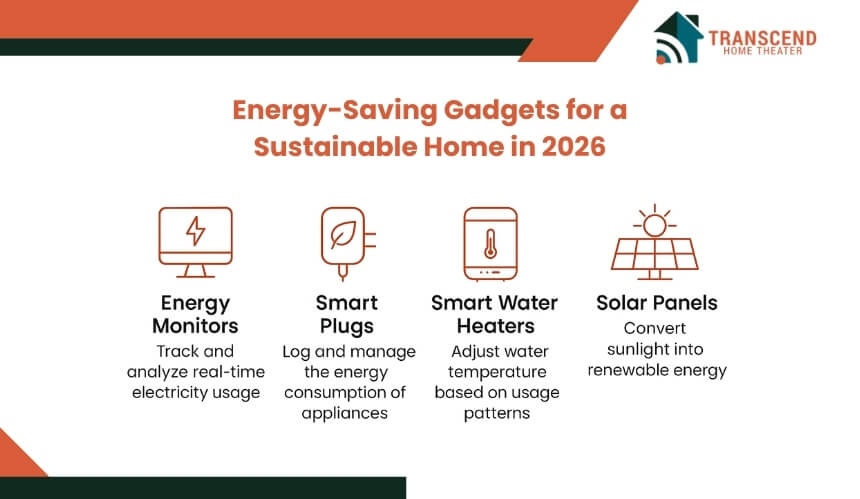 TRANSCEND
HOME THEATER

Energy-Saving Gadgets for a Sustainable Home in 2026

Energy Monitors
Track and analyze real-time electricity usage

Smart Plugs
Log and manage the energy consumption of appliances

Smart Water Heaters
Adjust water temperature based on usage patterns

Solar Panels
Convert sunlight into renewable energy